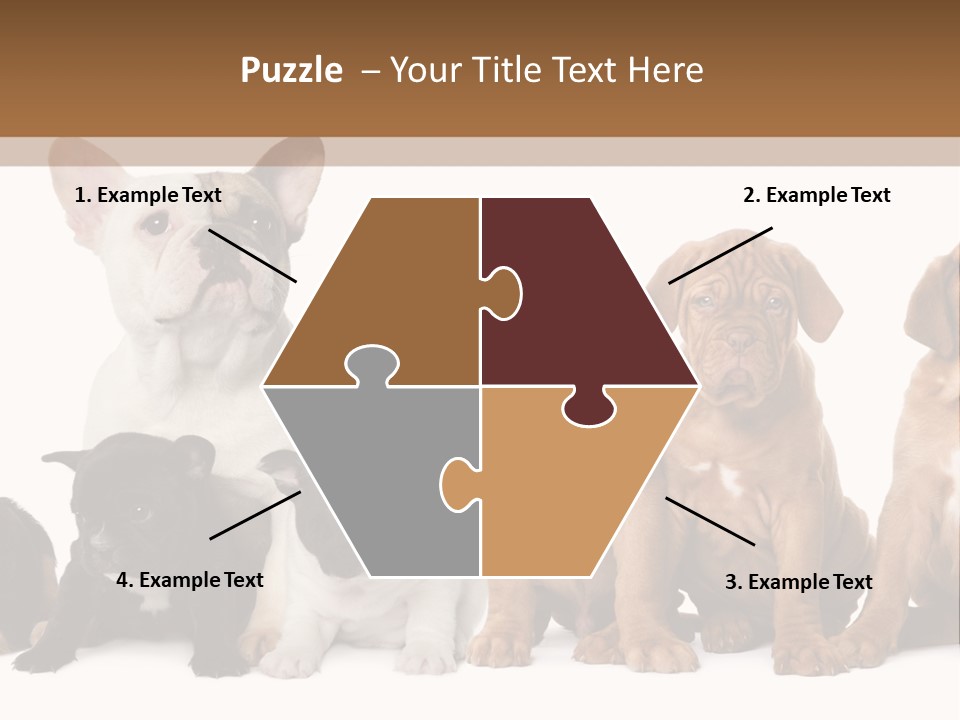 Puzzle – Your Title Text Here

1. Example Text

2. Example Text

4. Example Text

3. Example Text